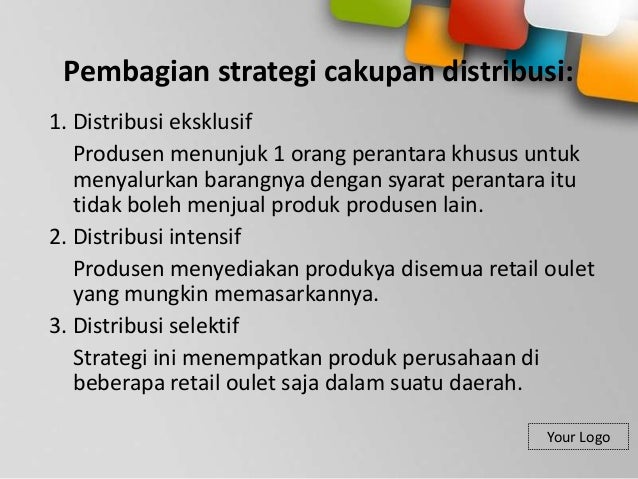 Pembagian strategi cakupan distribusi:

1. Distribusi eksklusif

Produsen menunjuk 1 orang perantara khusus untuk menyalurkan barangnya dengan syarat perantara itu tidak boleh menjual produk produsen lain.

2. Distribusi intensif

Produsen menyediakan produkya disemua retail oulet yang mungkin memasarkannya.

3. Distribusi selektif

Strategi ini menempatkan produk perusahaan di beberapa retail oulet saja dalam suatu daerah.

Your Logo